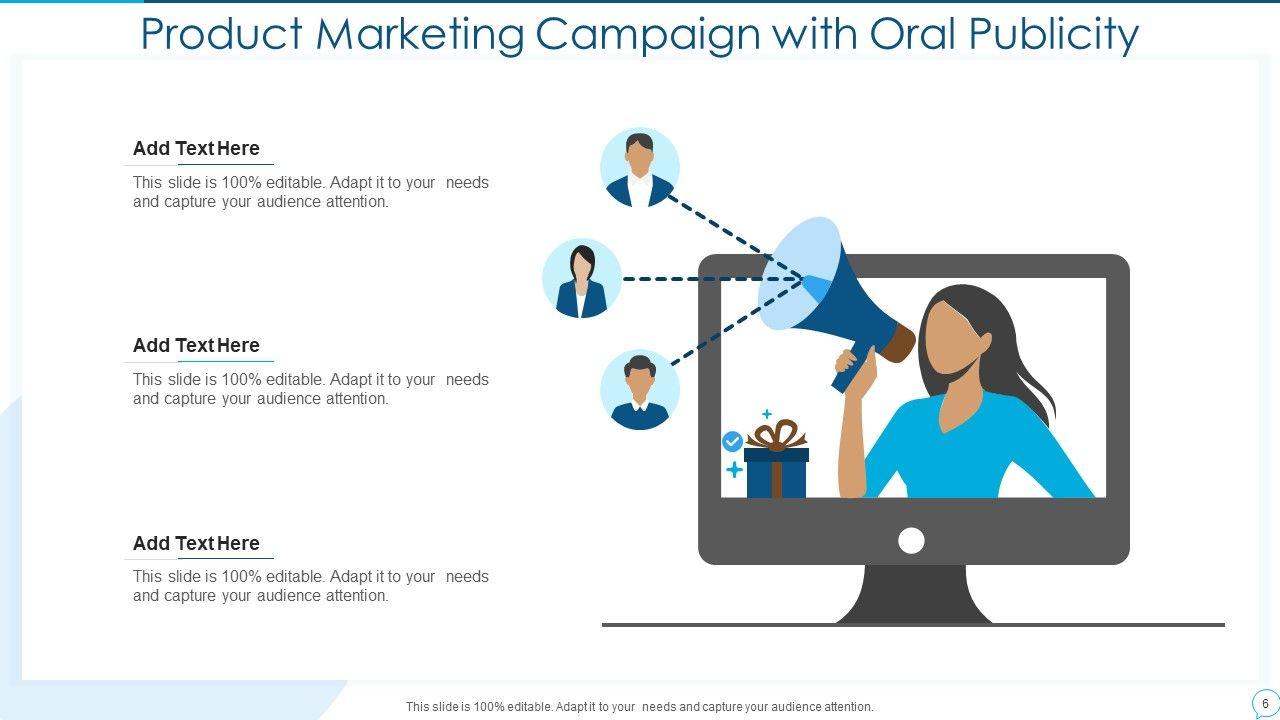 Product Marketing Campaign with Oral Publicity

Add Text Here

This slide is 100% editable. Adapt it to your needs and capture your audience attention.

Add Text Here

This slide is 100% editable. Adapt it to your needs and capture your audience attention.

Add Text Here

This slide is 100% editable. Adapt it to your needs and capture your audience attention.

This slide is 100% editable. Adapt it to your needs and capture your audience attention.

6